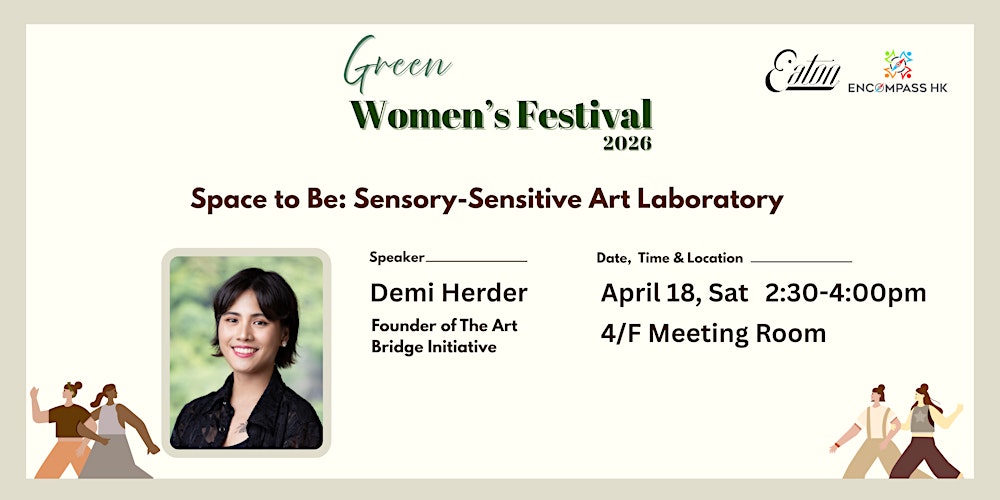 Green
Women's Festival
2026

Eaton

ENCOMPASS HK

Space to Be: Sensory-Sensitive Art Laboratory

Speaker

Demi Herder

Founder of The Art Bridge Initiative

Date, Time & Location

April 18, Sat 2:30-4:00pm

4/F Meeting Room